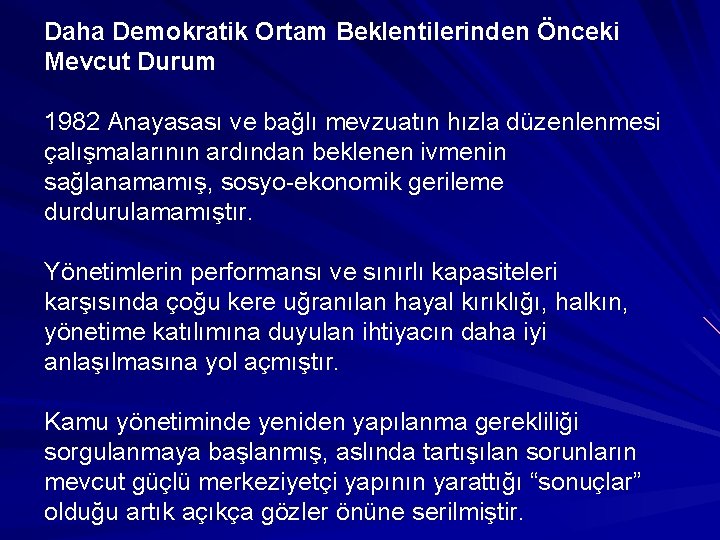 Daha Demokratik Ortam Beklentilerinden Önceki Mevcut Durum

1982 Anayasası ve bağlı mevzuatın hızla düzenlenmesi çalışmalarının ardından beklenen ivmenin sağlanamamış, sosyo-ekonomik gerileme durdurulamamıştır.

Yönetimlerin performansı ve sınırlı kapasiteleri karşısında çoğu kere uğranılan hayal kırıklığı, halkın, yönetime katılımına duyulan ihtiyacın daha iyi anlaşılmasına yol açmıştır.

Kamu yönetiminde yeniden yapılanma gerekliliği sorgulanmaya başlanmış, aslında tartışılan sorunların mevcut güçlü merkeziyetçi yapının yarattığı “sonuçlar” olduğu artık açıkça gözler önüne serilmiştir.